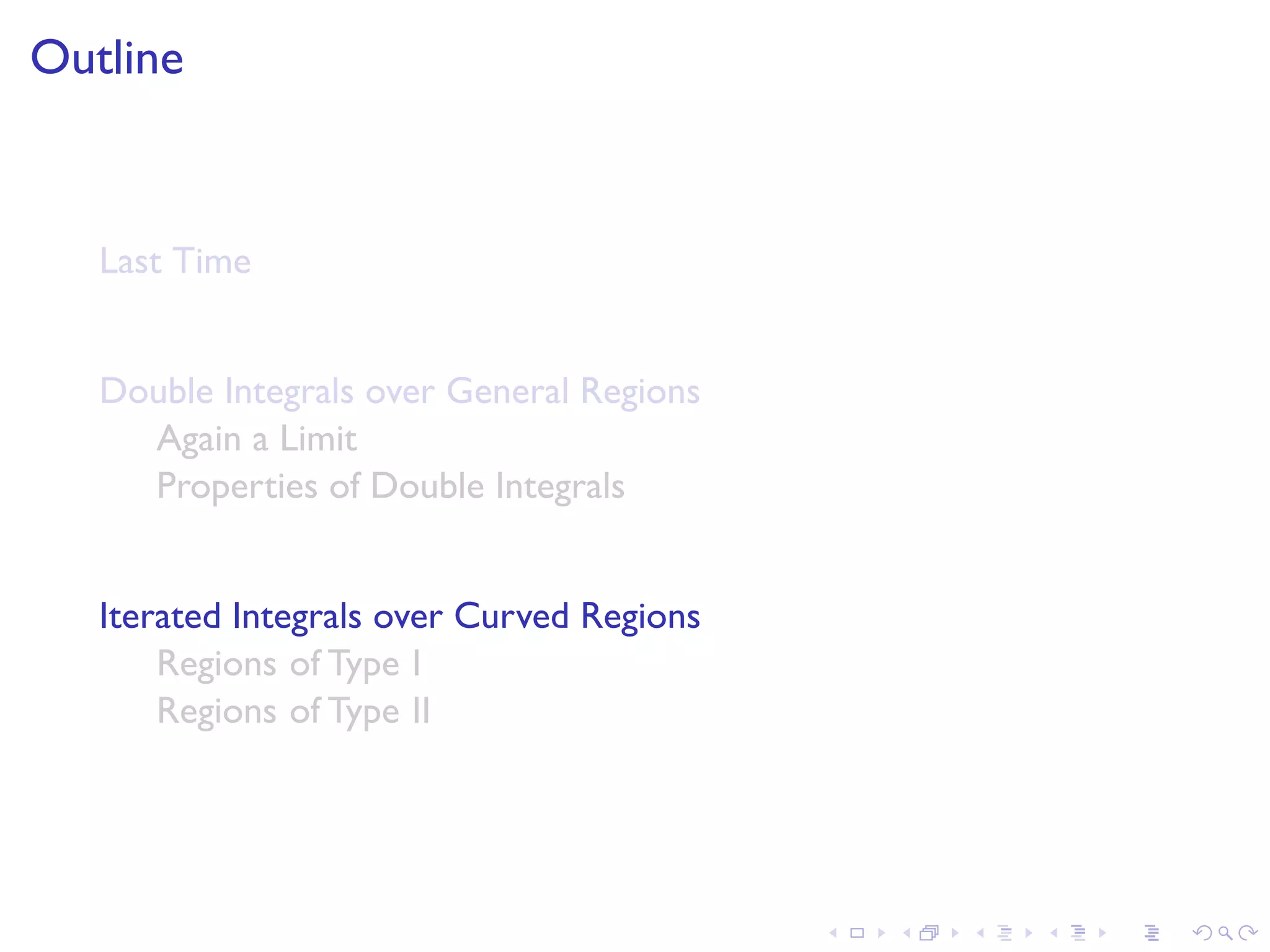 Outline

Last Time

Double Integrals over General Regions
Again a Limit
Properties of Double Integrals

Iterated Integrals over Curved Regions
Regions of Type I
Regions of Type II